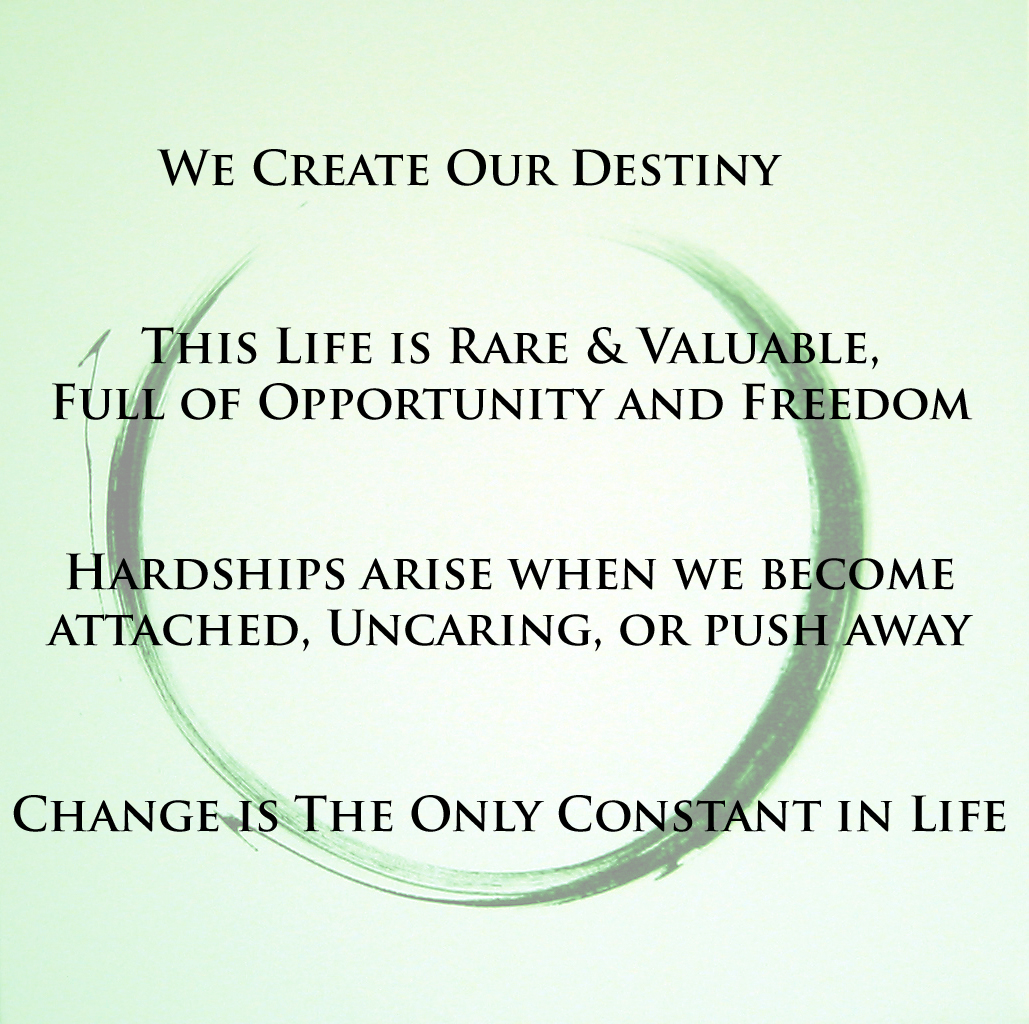 We Create Our Destiny

This Life is Rare & Valuable,
Full of Opportunity and Freedom

Hardships arise when we become
attached, Uncaring, or push away

Change is The Only Constant in Life